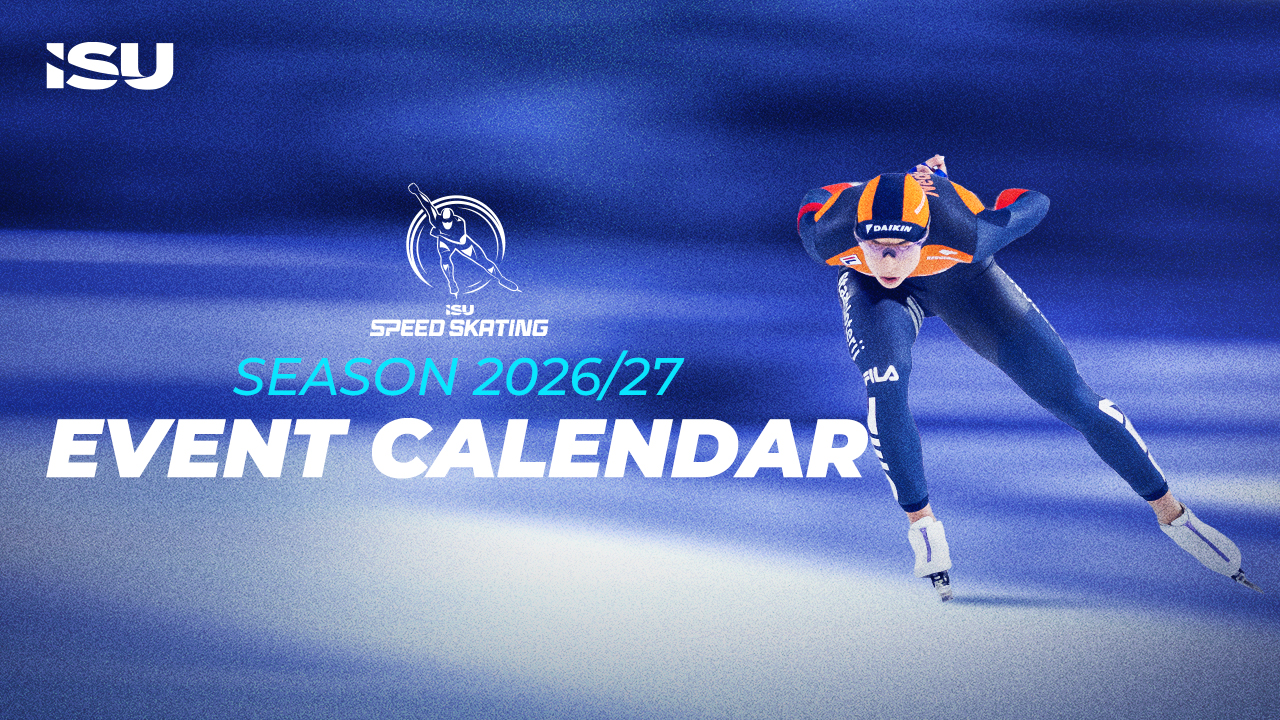 ISU

ISU
SPEED SKATING

SEASON 2026/27
EVENT CALENDAR

DAIKIN
FILA